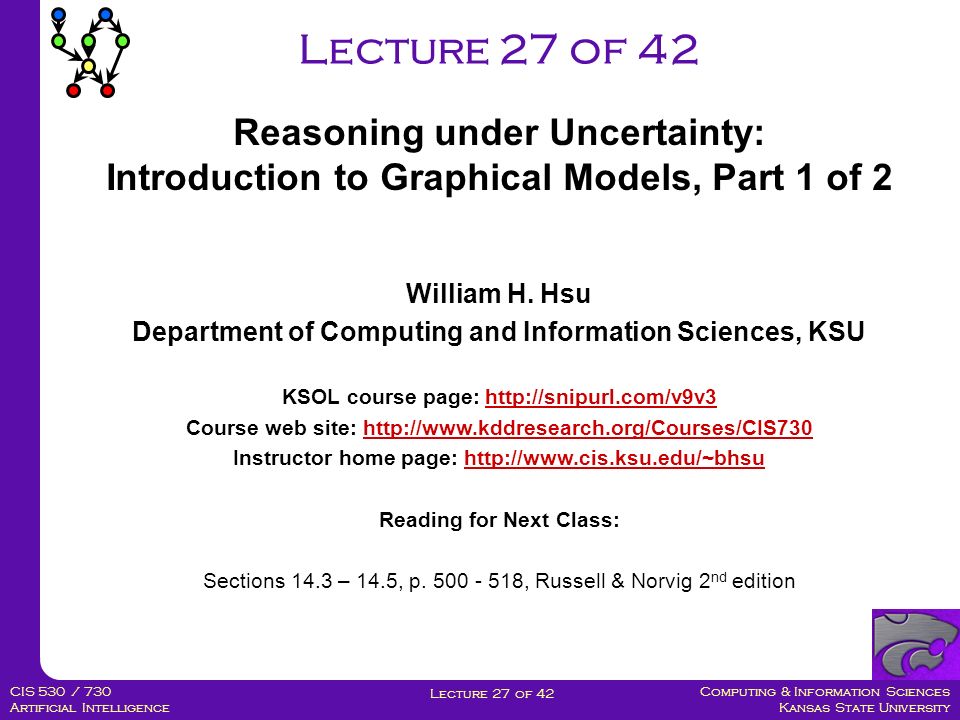 Lecture 27 of 42

Reasoning under Uncertainty: Introduction to Graphical Models, Part 1 of 2

William H. Hsu
Department of Computing and Information Sciences, KSU

KSOL course page: http://snipurl.com/v9v3
Course web site: http://www.kddresearch.org/Courses/CIS730
Instructor home page: http://www.cis.ksu.edu/~bhsu

Reading for Next Class:

Sections 14.3 – 14.5, p. 500 - 518, Russell & Norvig 2$^{nd}$ edition

CIS 530 / 730
Artificial Intelligence

Lecture 27 of 42

Computing & Information Sciences
Kansas State University